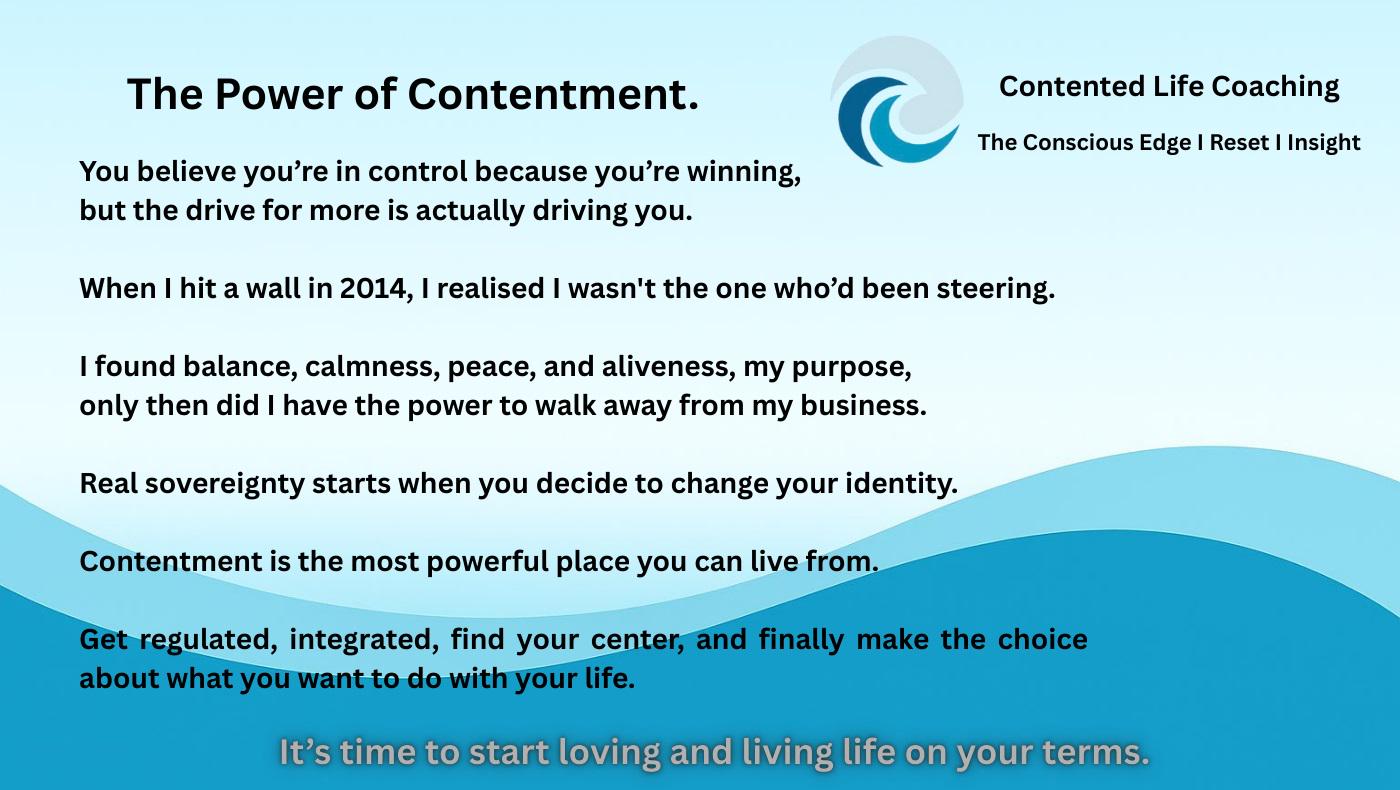 The Power of Contentment.

Contented Life Coaching

The Conscious Edge I Reset I Insight

You believe you’re in control because you’re winning, but the drive for more is actually driving you.

When I hit a wall in 2014, I realised I wasn't the one who’d been steering.

I found balance, calmness, peace, and aliveness, my purpose, only then did I have the power to walk away from my business.

Real sovereignty starts when you decide to change your identity.

Contentment is the most powerful place you can live from.

Get regulated, integrated, find your center, and finally make the choice about what you want to do with your life.

It’s time to start loving and living life on your terms.